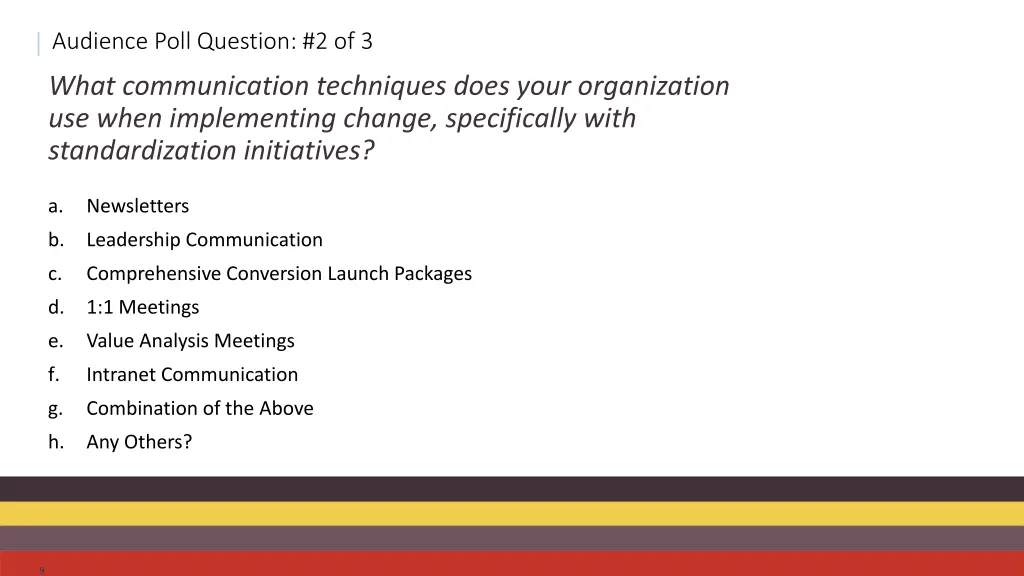 Audience Poll Question: #2 of 3

What communication techniques does your organization use when implementing change, specifically with standardization initiatives?

a. Newsletters
b. Leadership Communication
c. Comprehensive Conversion Launch Packages
d. 1:1 Meetings
e. Value Analysis Meetings
f. Intranet Communication
g. Combination of the Above
h. Any Others?

9